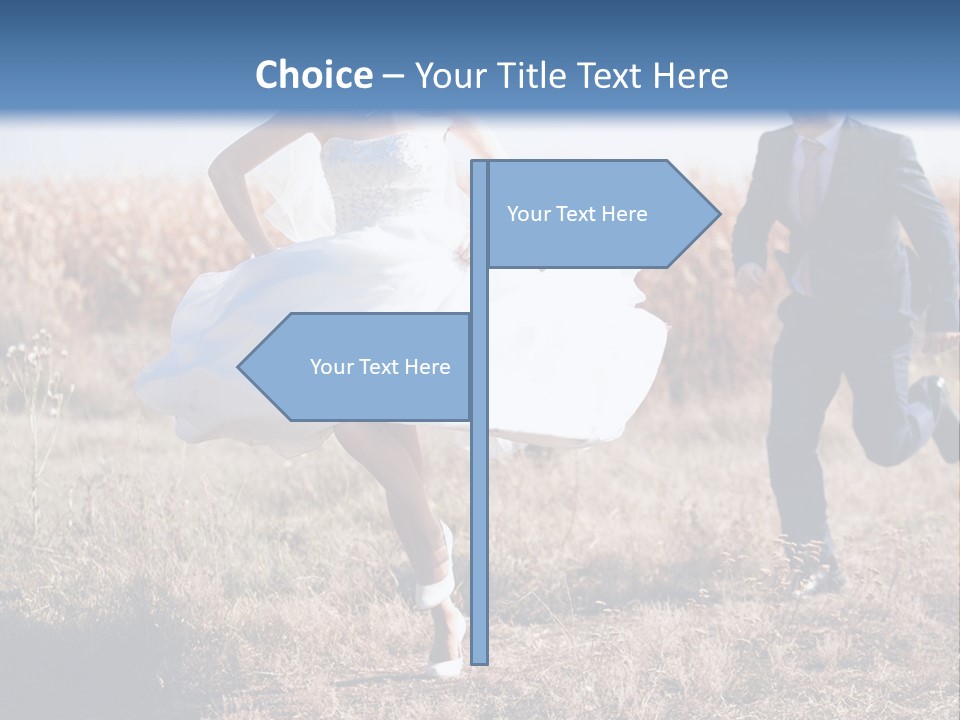 Choice – Your Title Text Here

Your Text Here

Your Text Here